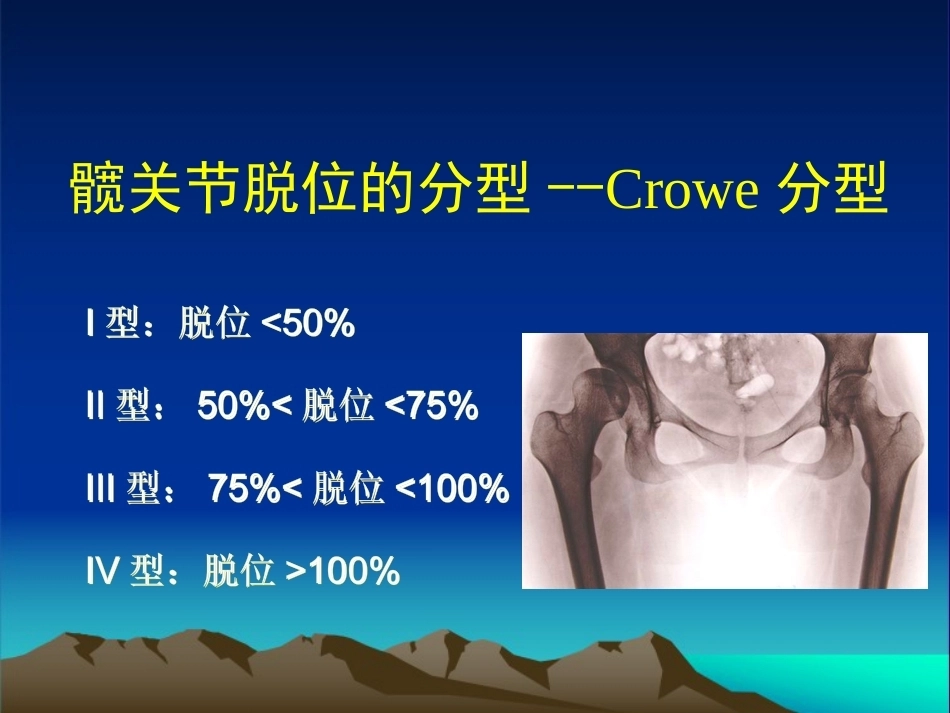 髋关节脱位的分型 --Crowe 分型

I 型：脱位 <50%

II 型： 50%< 脱位 <75%

III 型： 75%< 脱位 <100%

IV 型：脱位 >100%